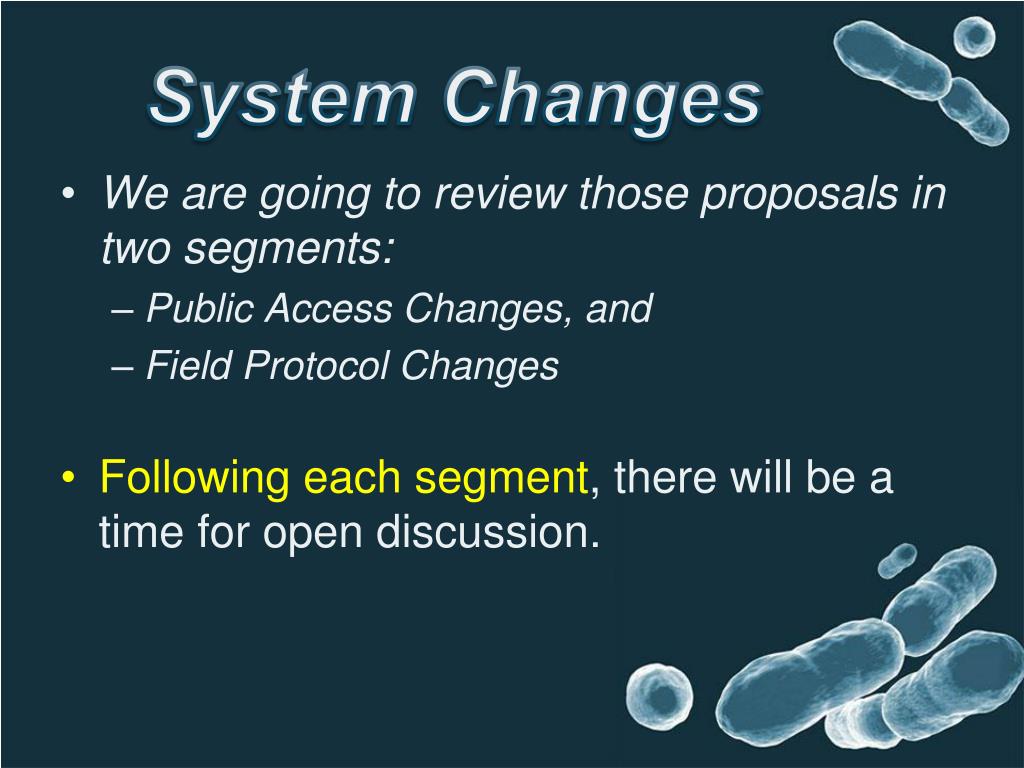 System Changes

• We are going to review those proposals in two segments:
– Public Access Changes, and
– Field Protocol Changes

• Following each segment, there will be a time for open discussion.